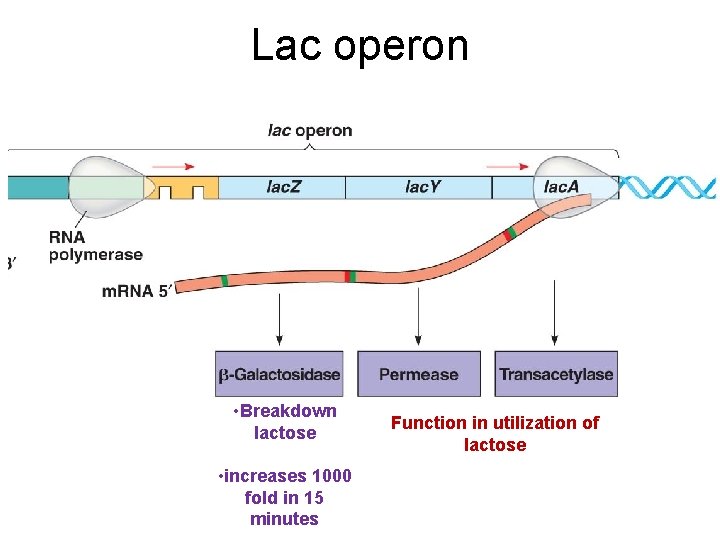 Lac operon

lac operon

lacZ

lacY

lacA

RNA polymerase

3′

mRNA 5′

β-Galactosidase

Permease

Transacetylase

•Breakdown lactose

•increases 1000 fold in 15 minutes

Function in utilization of lactose